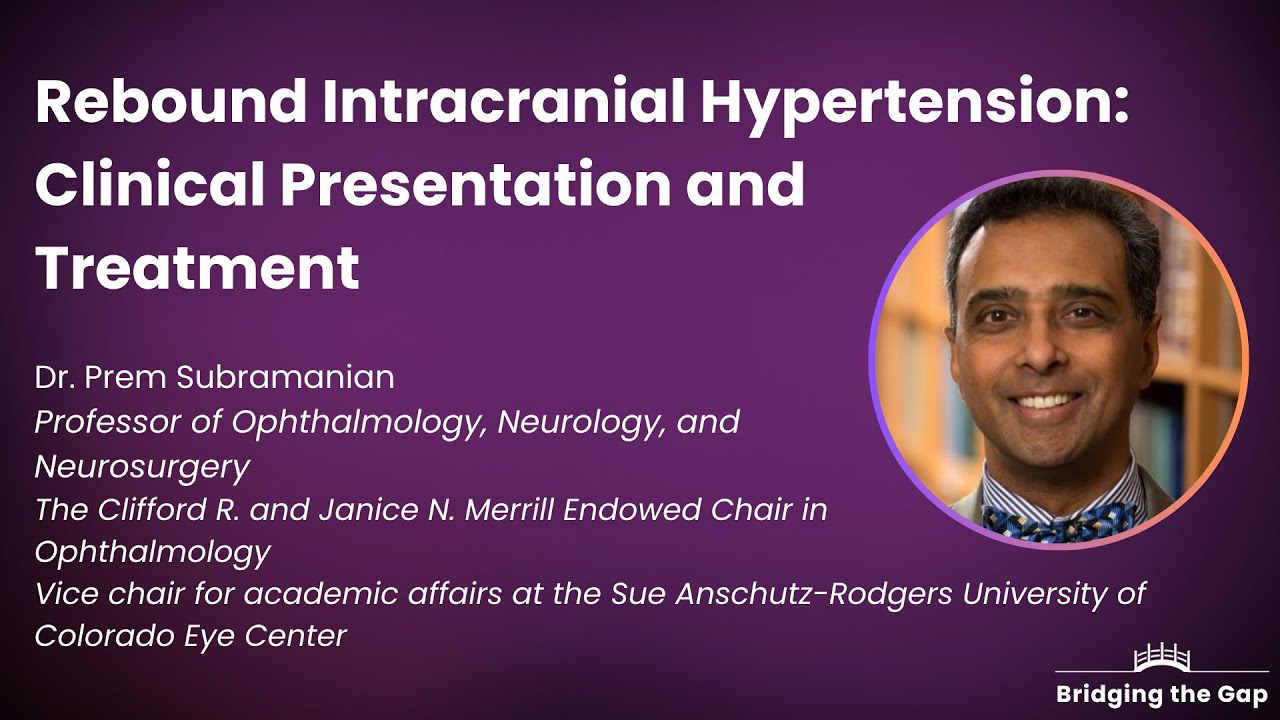 Rebound Intracranial Hypertension: Clinical Presentation and Treatment

Dr. Prem Subramanian
Professor of Ophthalmology, Neurology, and Neurosurgery
The Clifford R. and Janice N. Merrill Endowed Chair in Ophthalmology
Vice chair for academic affairs at the Sue Anschutz-Rodgers University of Colorado Eye Center

Bridging the Gap